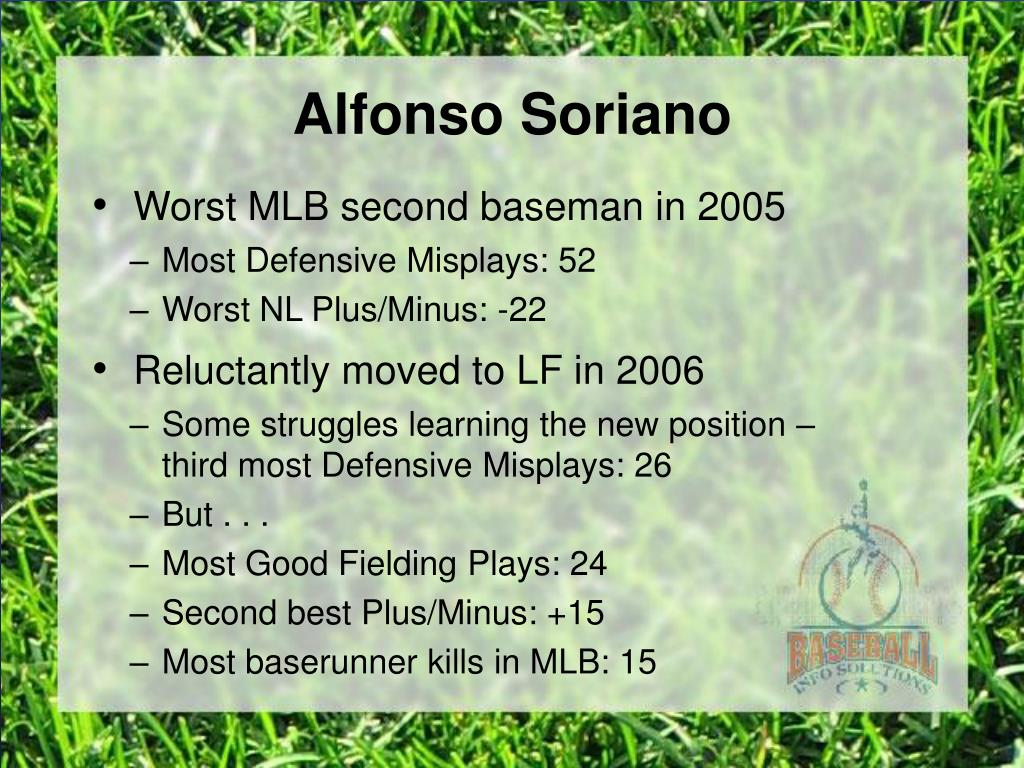 Alfonso Soriano

• Worst MLB second baseman in 2005
– Most Defensive Misplays: 52
– Worst NL Plus/Minus: -22

• Reluctantly moved to LF in 2006
– Some struggles learning the new position – third most Defensive Misplays: 26
– But . . .
– Most Good Fielding Plays: 24
– Second best Plus/Minus: +15
– Most baserunner kills in MLB: 15

BASEBALL INFO SOLUTIONS